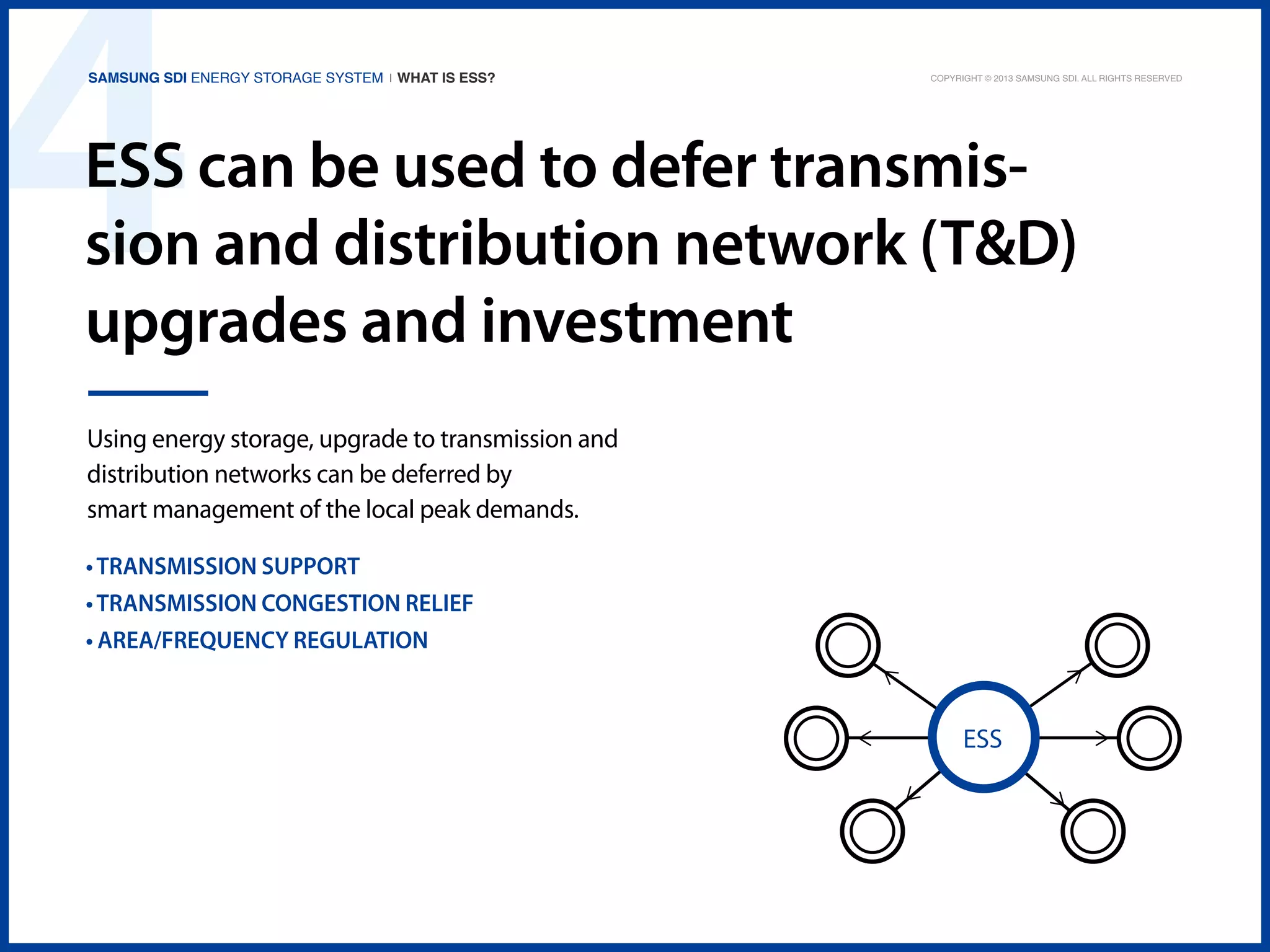 4

SAMSUNG SDI ENERGY STORAGE SYSTEM | WHAT IS ESS?

COPYRIGHT © 2013 SAMSUNG SDI. ALL RIGHTS RESERVED

ESS can be used to defer transmission and distribution network (T&D) upgrades and investment

Using energy storage, upgrade to transmission and distribution networks can be deferred by smart management of the local peak demands.

• TRANSMISSION SUPPORT
• TRANSMISSION CONGESTION RELIEF
• AREA/FREQUENCY REGULATION

ESS